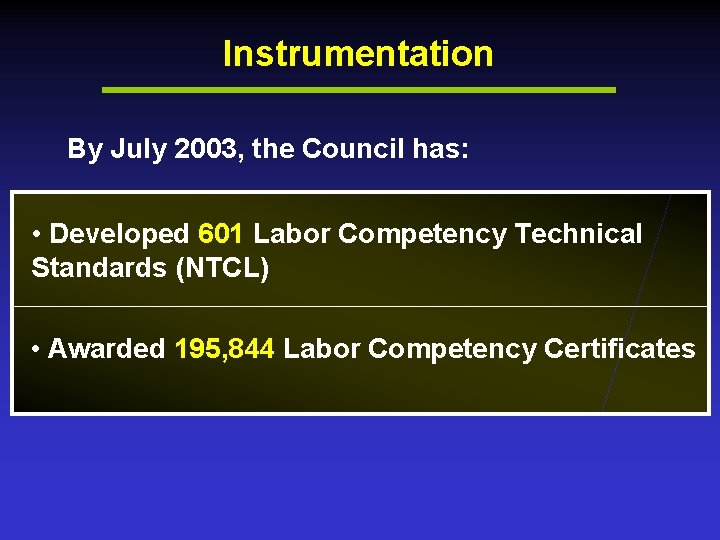 Instrumentation

By July 2003, the Council has:

• Developed 601 Labor Competency Technical Standards (NTCL)

• Awarded 195,844 Labor Competency Certificates